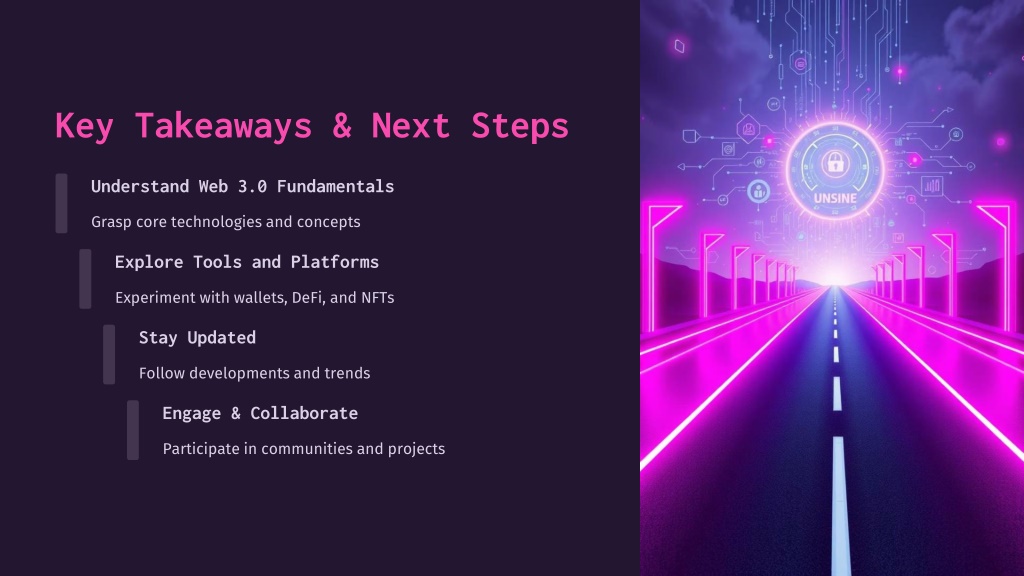 Key Takeaways & Next Steps

Understand Web 3.0 Fundamentals

Grasp core technologies and concepts

Explore Tools and Platforms

Experiment with wallets, DeFi, and NFTs

Stay Updated

Follow developments and trends

Engage & Collaborate

Participate in communities and projects

UNSINE